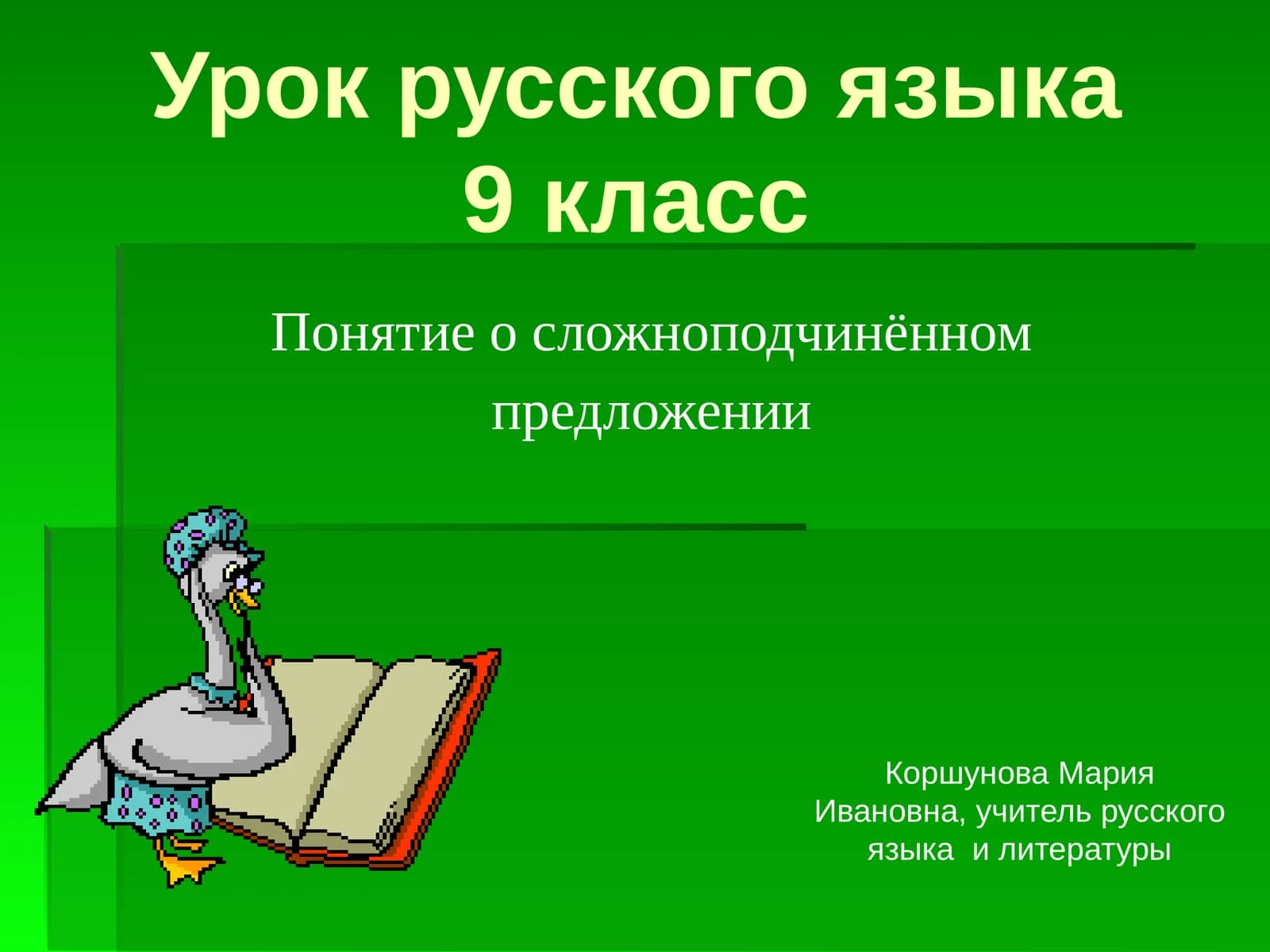 Урок русского языка
9 класс

Понятие о сложноподчинённом предложении

Коршунова Мария Ивановна, учитель русского языка и литературы